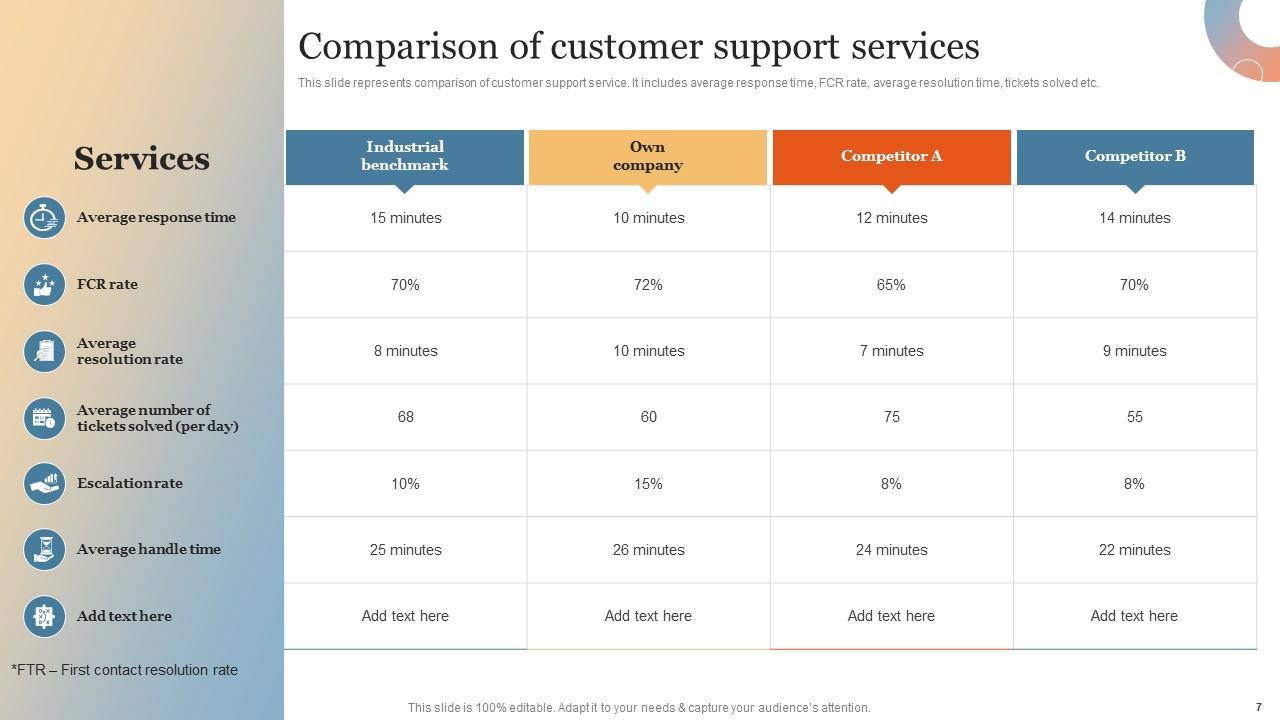 Comparison of customer support services

This slide represents comparison of customer support service. It includes average response time, FCR rate, average resolution time, tickets solved etc.

| Services | Industrial benchmark | Own company | Competitor A | Competitor B |
|---|---|---|---|---|
| Average response time | 15 minutes | 10 minutes | 12 minutes | 14 minutes |
| FCR rate | 70% | 72% | 65% | 70% |
| Average resolution rate | 8 minutes | 10 minutes | 7 minutes | 9 minutes |
| Average number of tickets solved (per day) | 68 | 60 | 75 | 55 |
| Escalation rate | 10% | 15% | 8% | 8% |
| Average handle time | 25 minutes | 26 minutes | 24 minutes | 22 minutes |
| Add text here | Add text here | Add text here | Add text here | Add text here |

*FTR – First contact resolution rate

This slide is 100% editable. Adapt it to your needs & capture your audience's attention.

7